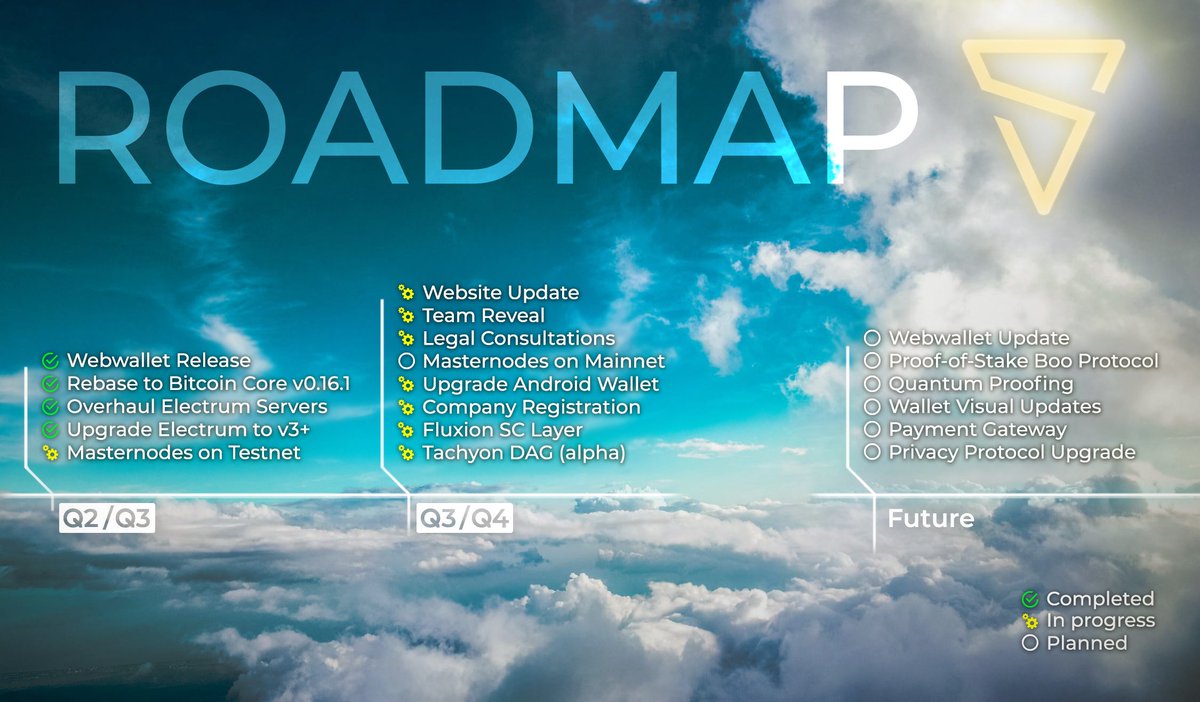 ROADMAP

Webwallet Release
Rebase to Bitcoin Core v0.16.1
Overhaul Electrum Servers
Upgrade Electrum to v3+
Masternodes on Testnet

Q2/Q3

Website Update
Team Reveal
Legal Consultations
Masternodes on Mainnet
Upgrade Android Wallet
Company Registration
Fluxion SC Layer
Tachyon DAG (alpha)

Q3/Q4

Webwallet Update
Proof-of-Stake Boo Protocol
Quantum Proofing
Wallet Visual Updates
Payment Gateway
Privacy Protocol Upgrade

Future

Completed
In progress
Planned